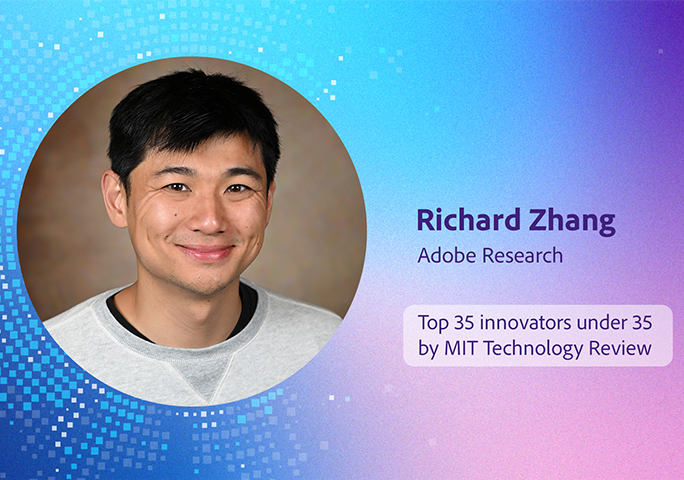 Richard Zhang
Adobe Research

Top 35 innovators under 35 by MIT Technology Review